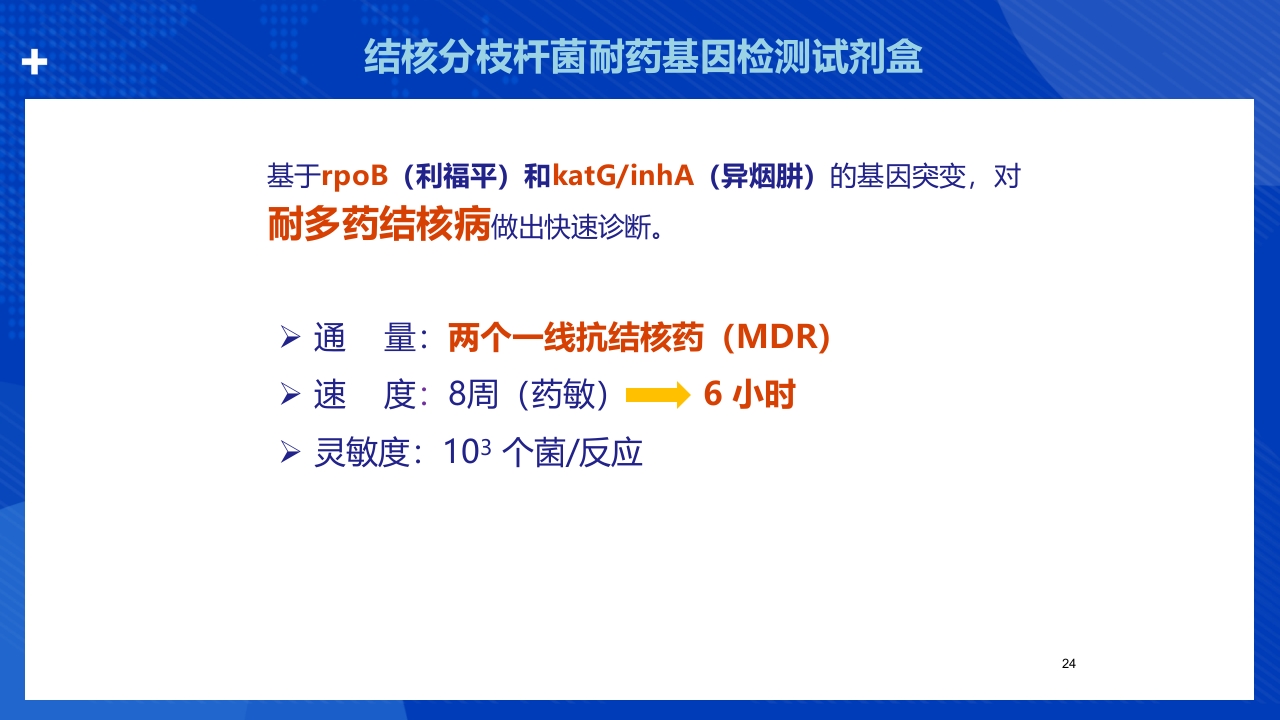 结核分枝杆菌耐药基因检测试剂盒

基于rpoB（利福平）和katG/inhA（异烟肼）的基因突变，对耐多药结核病做出快速诊断。

➢ 通　量：两个一线抗结核药（MDR）
➢ 速　度：8周（药敏） 6 小时
➢ 灵敏度：$10^3$ 个菌/反应

24